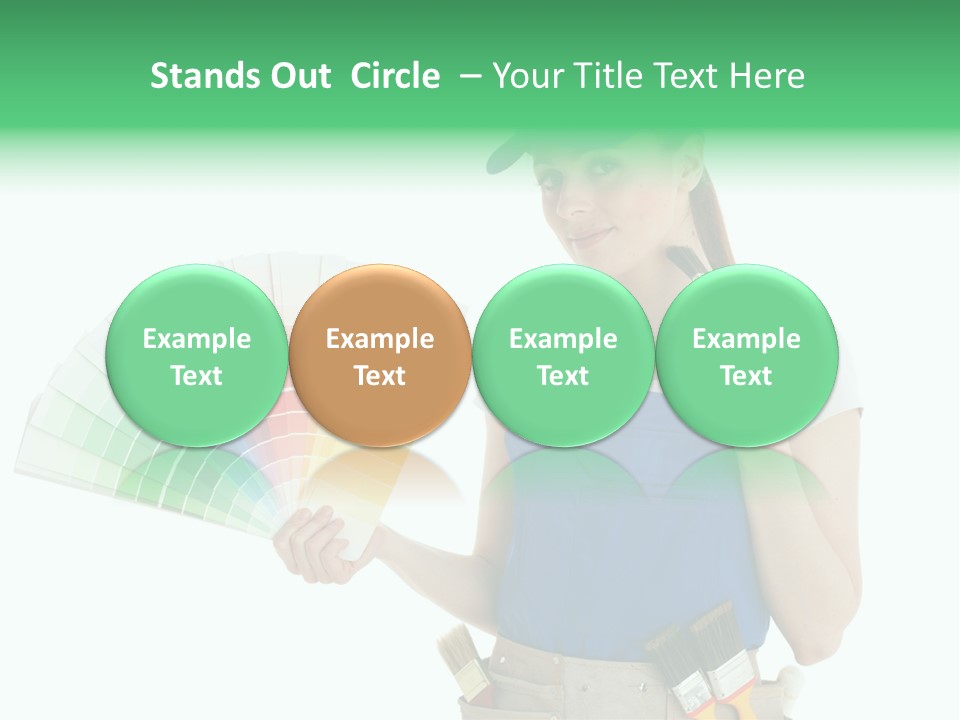 Stands Out Circle – Your Title Text Here

Example Text

Example Text

Example Text

Example Text